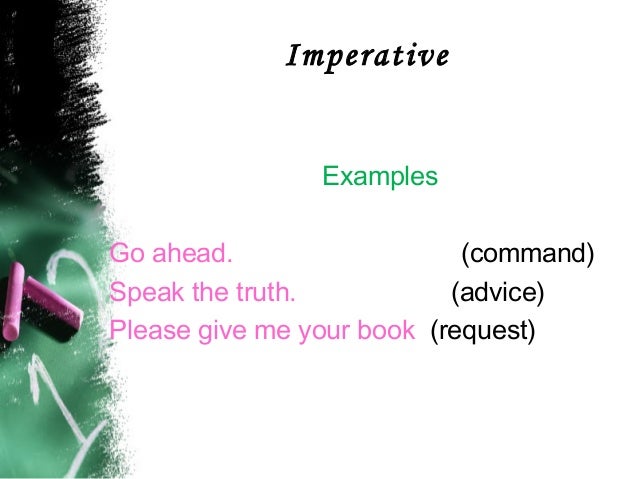 Imperative

Examples

Go ahead. (command)
Speak the truth. (advice)
Please give me your book (request)